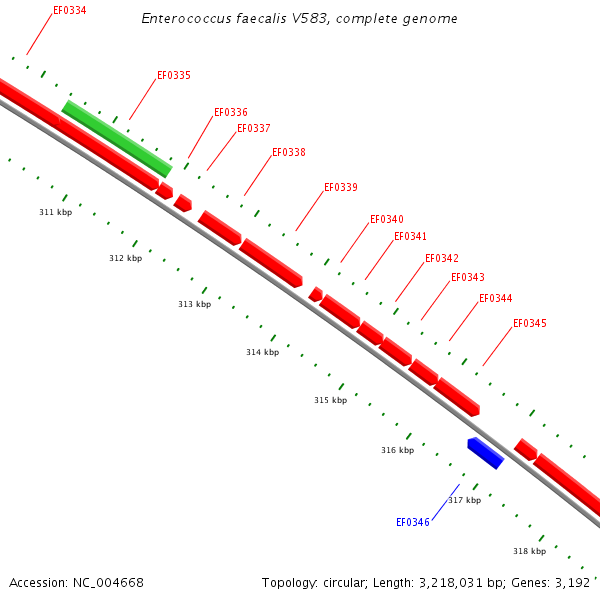 Enterococcus faecalis V583, complete genome

EF0334
EF0335
EF0336
EF0337
EF0338
EF0339
EF0340
EF0341
EF0342
EF0343
EF0344
EF0345

311 kbp
312 kbp
313 kbp
314 kbp
315 kbp
316 kbp
317 kbp
318 kbp

EF0346

Accession: NC_004668

Topology: circular; Length: 3,218,031 bp; Genes: 3,192